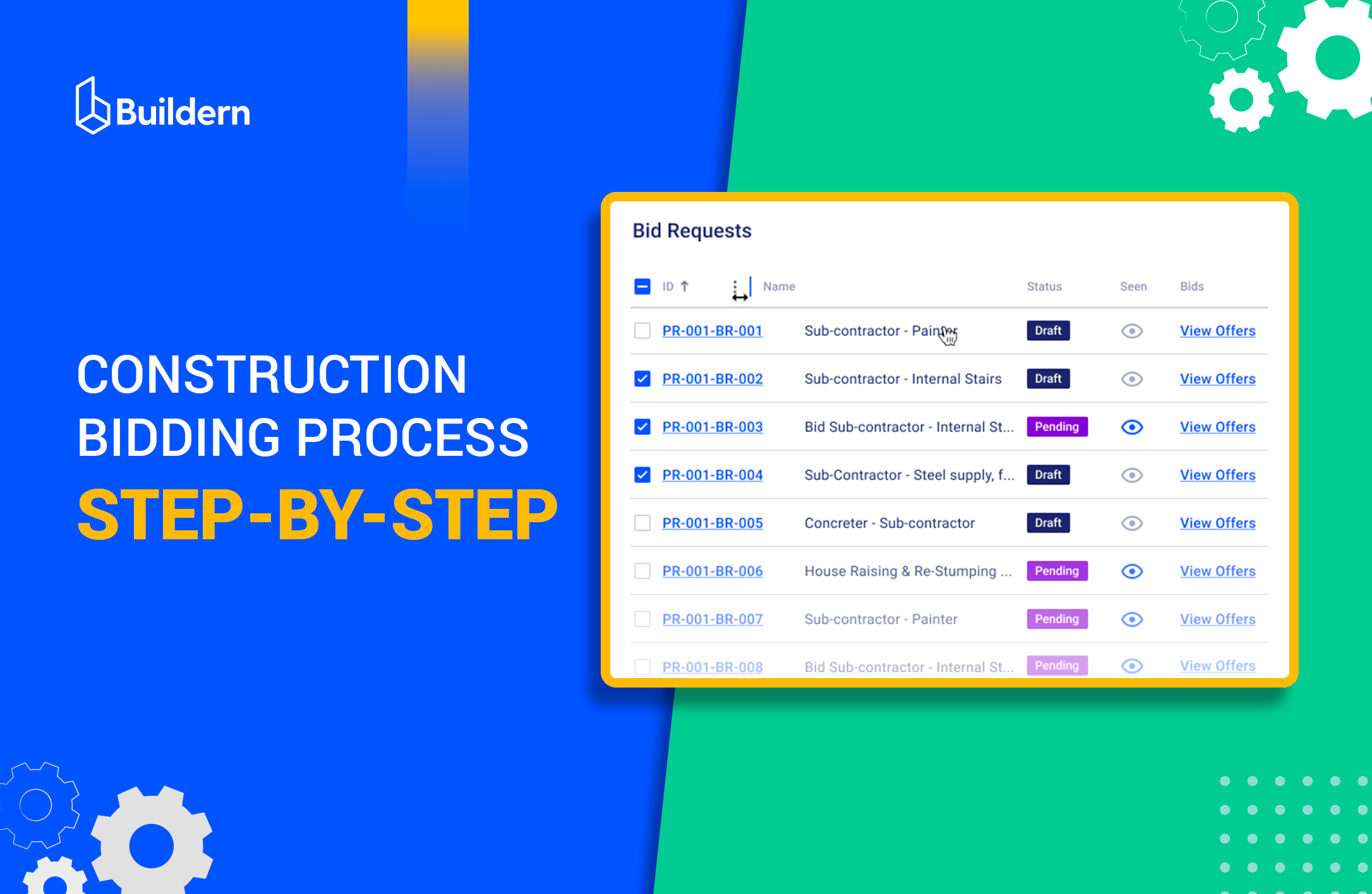 Buildern

CONSTRUCTION BIDDING PROCESS
STEP-BY-STEP

Bid Requests

| ID ↑ | Name | Status | Seen | Bids |
|---|---|---|---|---|
| PR-001-BR-001 | Sub-contractor - Painter | Draft | | View Offers |
| PR-001-BR-002 | Sub-contractor - Internal Stairs | Draft | | View Offers |
| PR-001-BR-003 | Bid Sub-contractor - Internal St... | Pending | | View Offers |
| PR-001-BR-004 | Sub-Contractor - Steel supply, f... | Draft | | View Offers |
| PR-001-BR-005 | Concreter - Sub-contractor | Draft | | View Offers |
| PR-001-BR-006 | House Raising & Re-Stumping ... | Pending | | View Offers |
| PR-001-BR-007 | Sub-contractor - Painter | Pending | | View Offers |
| PR-001-BR-008 | Bid Sub-contractor - Internal St... | Pending | | View Offers |